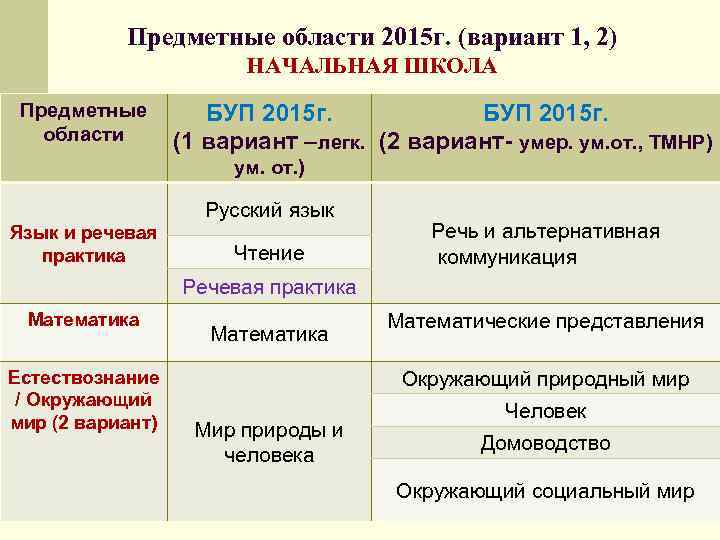 Предметные области 2015г. (вариант 1, 2)
НАЧАЛЬНАЯ ШКОЛА

| Предметные области | БУП 2015г. (1 вариант –легк. ум. от.) | БУП 2015г. (2 вариант- умер. ум.от., ТМНР) |
|---|---|---|
| Язык и речевая практика | Русский язык | Речь и альтернативная коммуникация |
| | Чтение | |
| | Речевая практика | |
| Математика | Математика | Математические представления |
| Естествознание / Окружающий мир (2 вариант) | Мир природы и человека | Окружающий природный мир |
| | | Человек |
| | | Домоводство |
| | | Окружающий социальный мир |